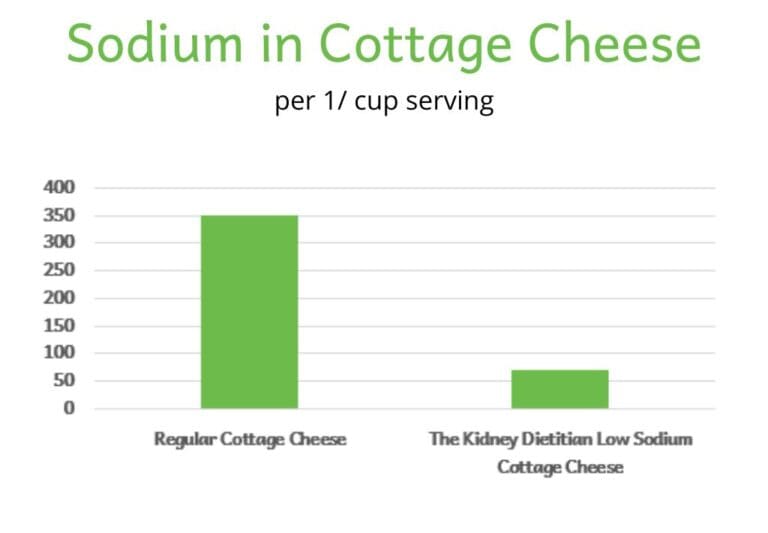 Sodium in Cottage Cheese

per 1/ cup serving

400
350
300
250
200
150
100
50
0

Regular Cottage Cheese

The Kidney Dietitian Low Sodium Cottage Cheese